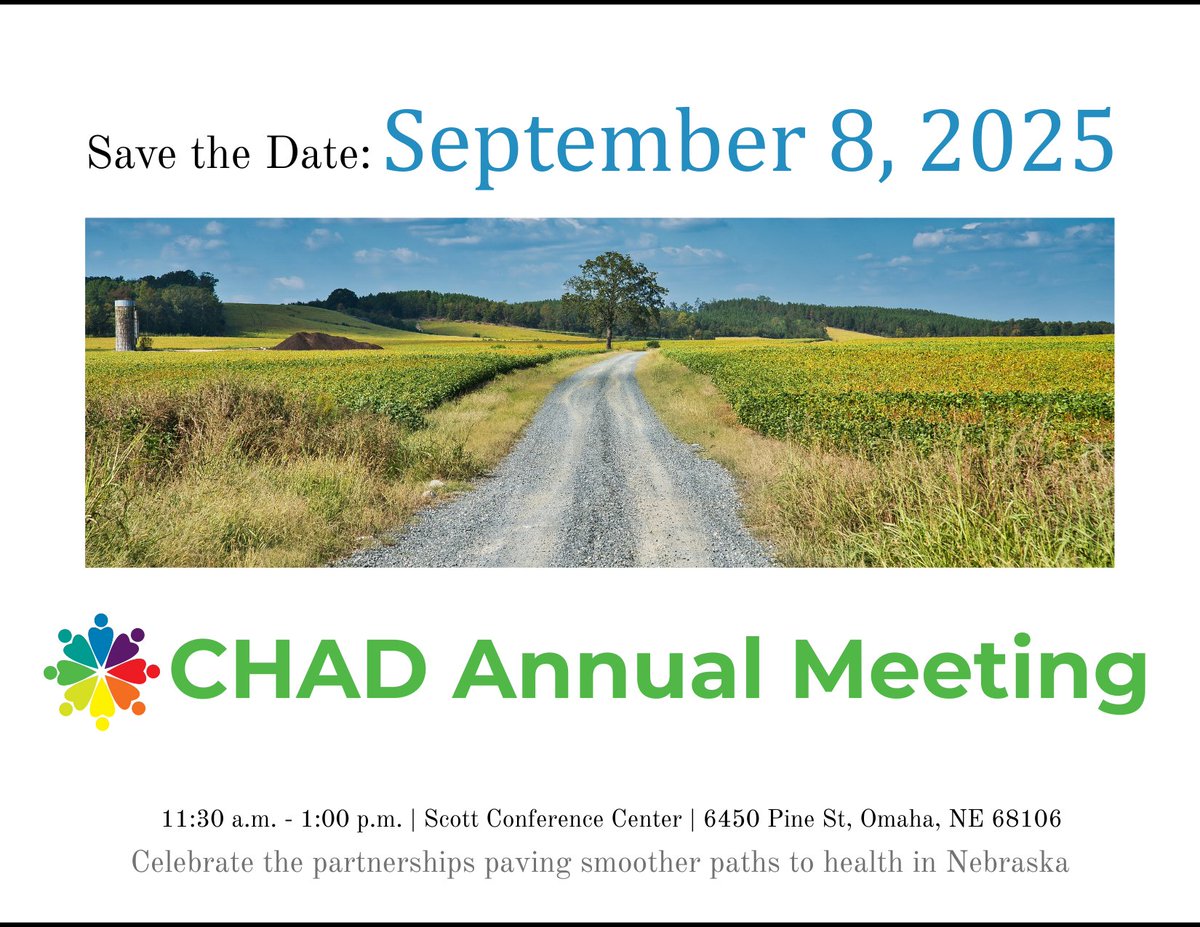 Save the Date: September 8, 2025

CHAD Annual Meeting

11:30 a.m. - 1:00 p.m. | Scott Conference Center | 6450 Pine St, Omaha, NE 68106

Celebrate the partnerships paving smoother paths to health in Nebraska